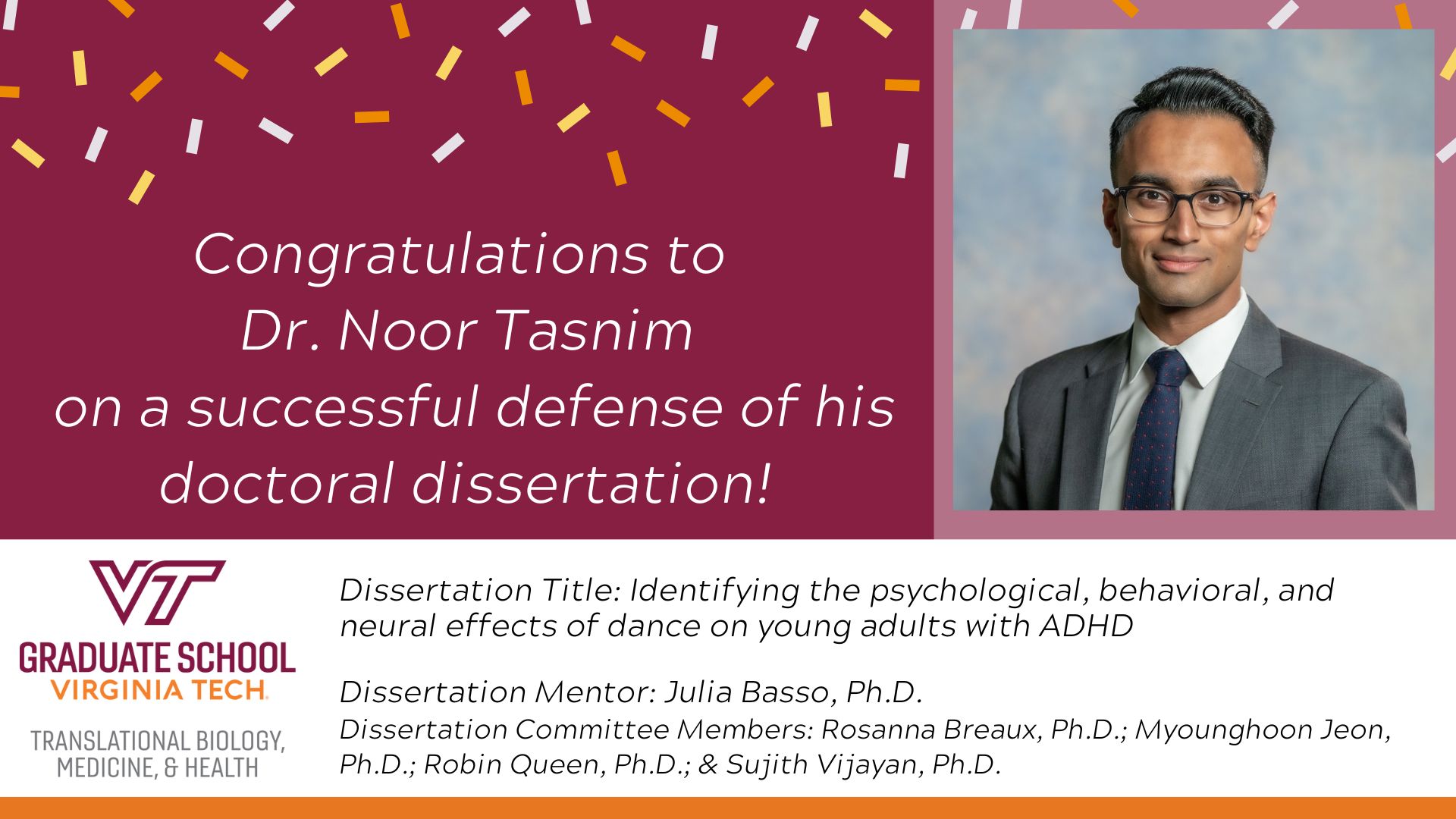 Congratulations to Dr. Noor Tasnim on a successful defense of his doctoral dissertation!

VT
GRADUATE SCHOOL
VIRGINIA TECH.

TRANSLATIONAL BIOLOGY, MEDICINE, & HEALTH

Dissertation Title: Identifying the psychological, behavioral, and neural effects of dance on young adults with ADHD

Dissertation Mentor: Julia Basso, Ph.D.
Dissertation Committee Members: Rosanna Breaux, Ph.D.; Myounghoon Jeon, Ph.D.; Robin Queen, Ph.D.; & Sujith Vijayan, Ph.D.